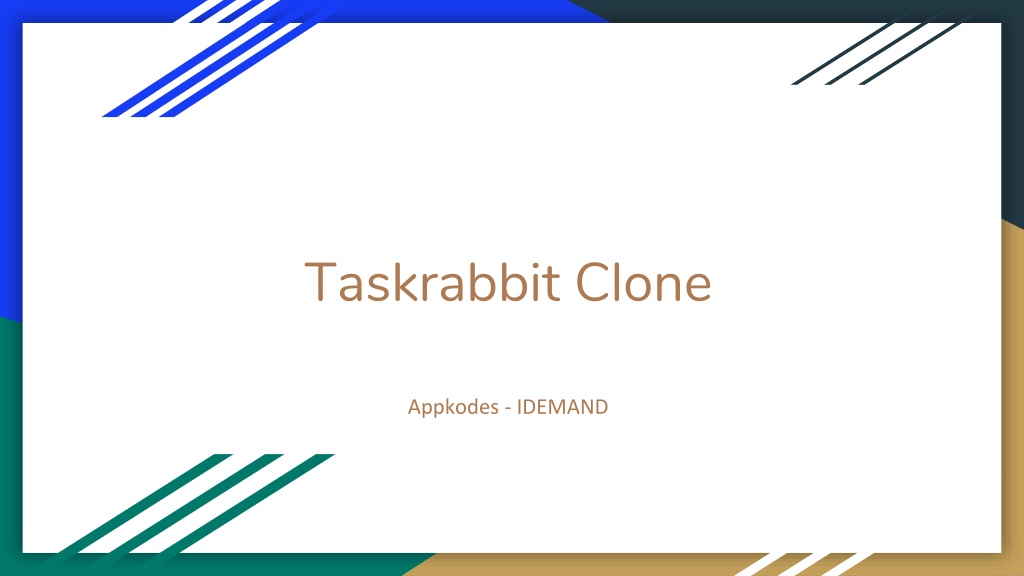 Taskrabbit Clone

Appkodes - IDEMAND